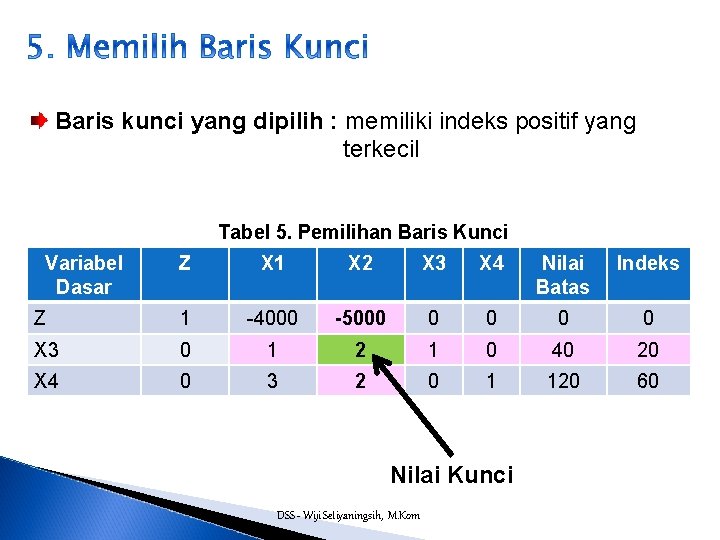 5. Memilih Baris Kunci

Baris kunci yang dipilih : memiliki indeks positif yang terkecil

Tabel 5. Pemilihan Baris Kunci

| Variabel Dasar | Z | X1 | X2 | X3 | X4 | Nilai Batas | Indeks |
|---|---|---|---|---|---|---|---|
| Z | 1 | -4000 | -5000 | 0 | 0 | 0 | 0 |
| X3 | 0 | 1 | 2 | 1 | 0 | 40 | 20 |
| X4 | 0 | 3 | 2 | 0 | 1 | 120 | 60 |

Nilai Kunci

DSS - Wiji Setiyaningsih, M.Kom